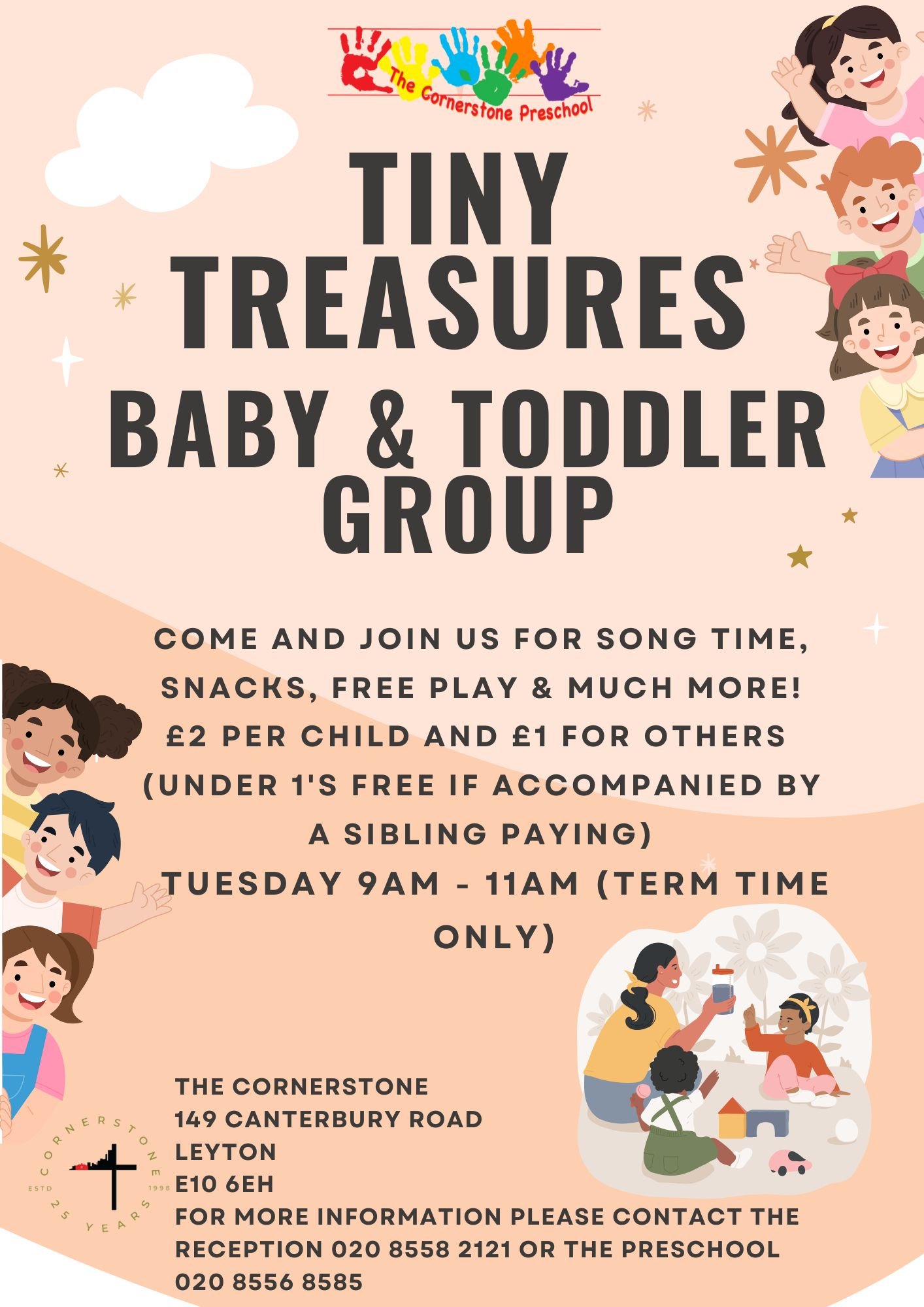 The Cornerstone Preschool

TINY TREASURES

BABY & TODDLER GROUP

COME AND JOIN US FOR SONG TIME, SNACKS, FREE PLAY & MUCH MORE!
£2 PER CHILD AND £1 FOR OTHERS
(UNDER 1'S FREE IF ACCOMPANIED BY A SIBLING PAYING)
TUESDAY 9AM - 11AM (TERM TIME ONLY)

CORNERSTONE
ESTD 1998
25 YEARS

THE CORNERSTONE
149 CANTERBURY ROAD
LEYTON
E10 6EH
FOR MORE INFORMATION PLEASE CONTACT THE RECEPTION 020 8558 2121 OR THE PRESCHOOL 020 8556 8585